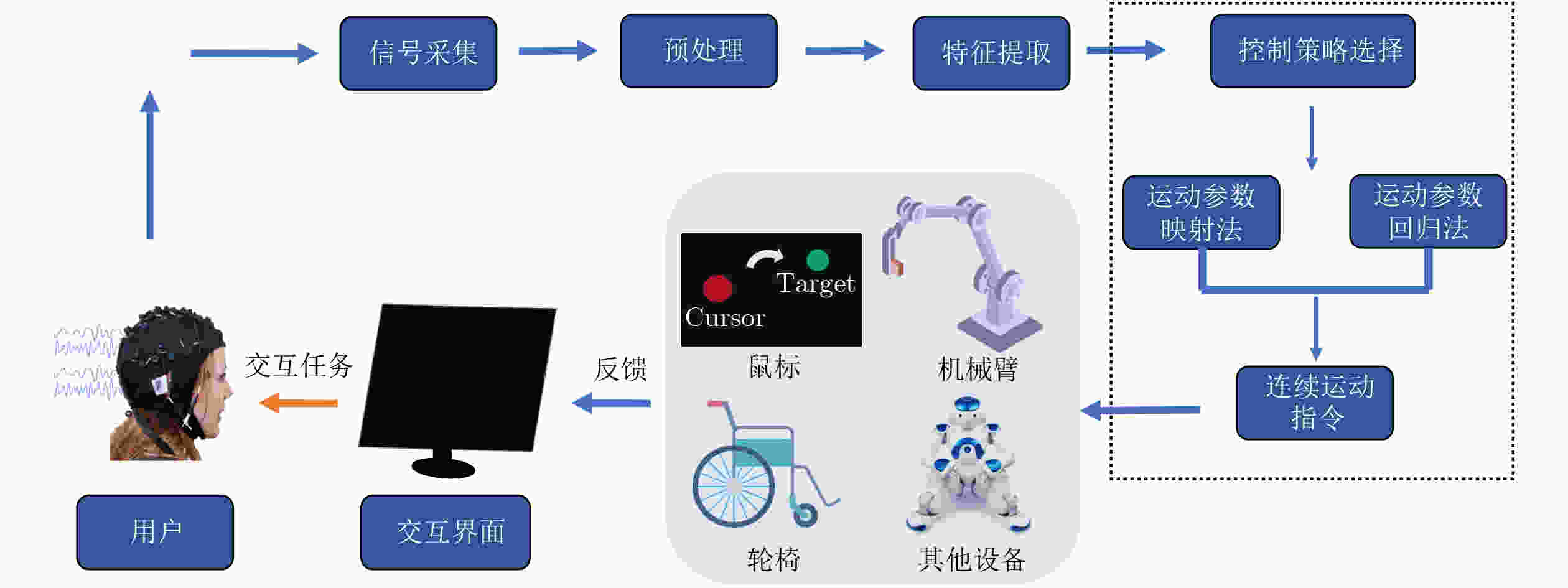 信号采集

预处理

特征提取

控制策略选择

运动参数映射法

运动参数回归法

连续运动指令

Target

Cursor

鼠标

机械臂

轮椅

其他设备

反馈

交互任务

用户

交互界面